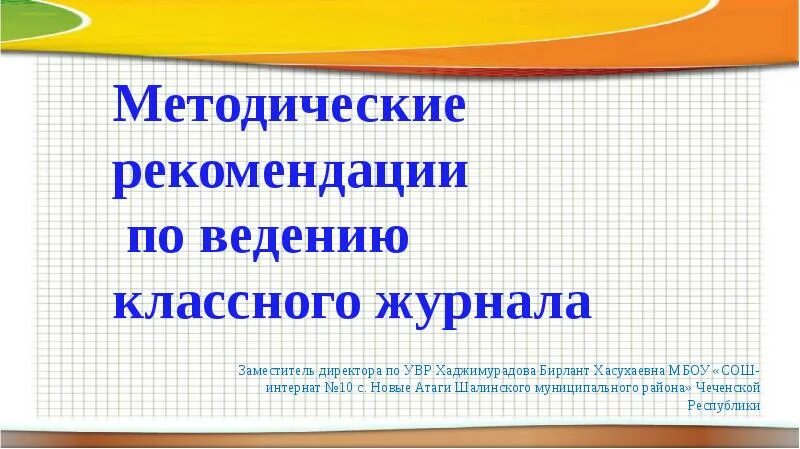 Методические рекомендации по ведению классного журнала

Заместитель директора по УВР Хаджимурадова Бирлант Хасухаевна МБОУ «СОШ-интернат №10 с. Новые Атаги Шалинского муниципального района» Чеченской Республики